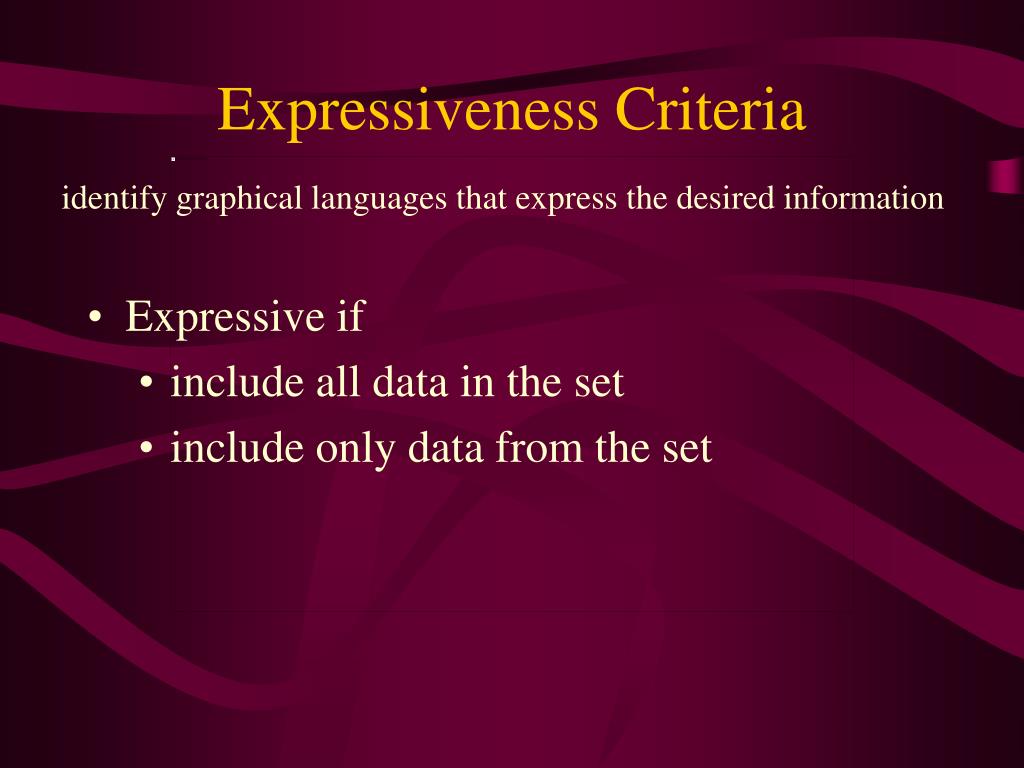 Expressiveness Criteria

identify graphical languages that express the desired information

• Expressive if
• include all data in the set
• include only data from the set